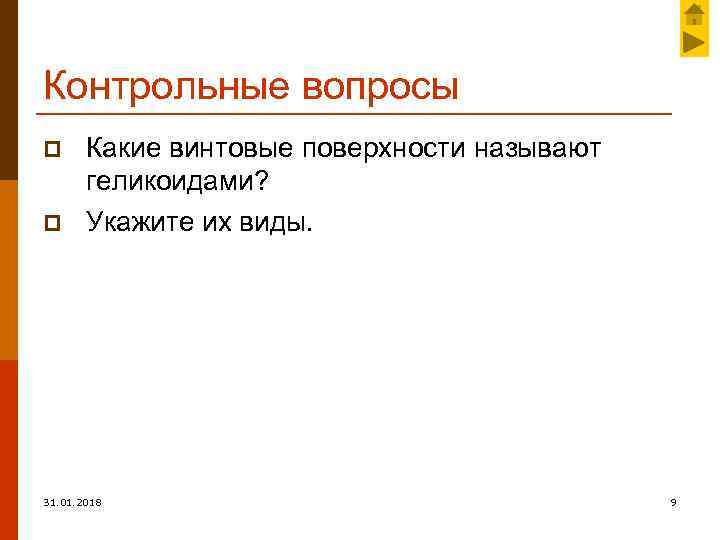 Контрольные вопросы

Какие винтовые поверхности называют геликоидами?

Укажите их виды.

31.01.2018

9